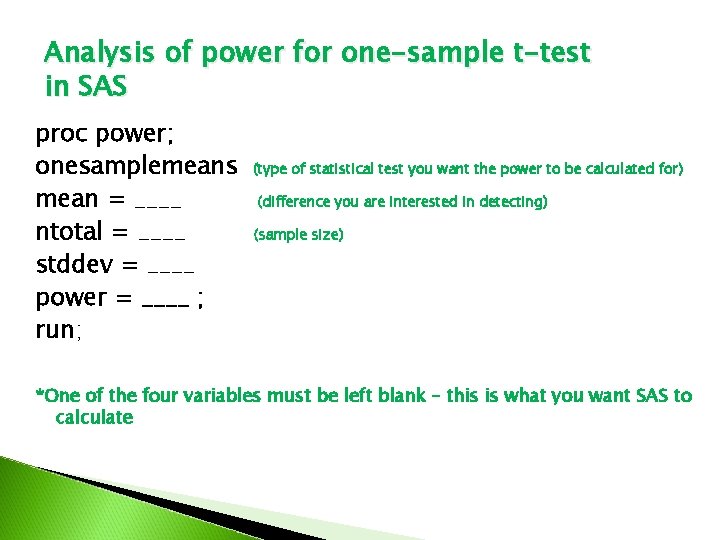 Analysis of power for one-sample t-test in SAS

proc power;
onesamplemeans (type of statistical test you want the power to be calculated for)
mean = ____ (difference you are interested in detecting)
ntotal = ____ (sample size)
stddev = ____
power = ____ ;
run;

*One of the four variables must be left blank – this is what you want SAS to calculate